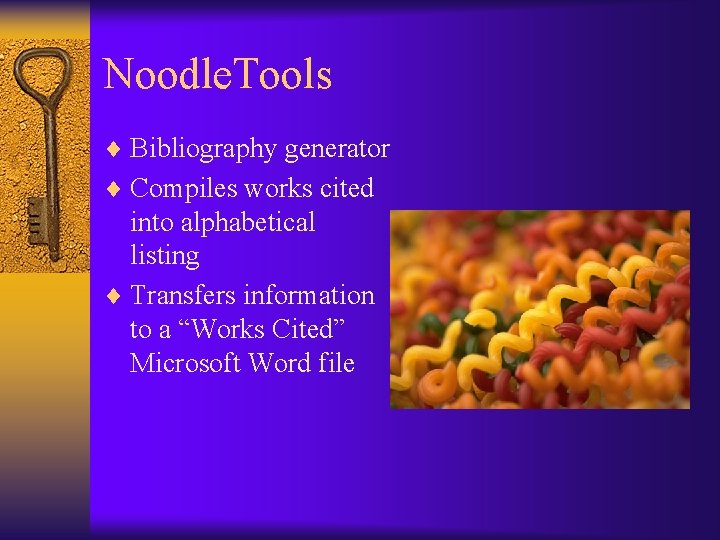 NoodleTools

♦ Bibliography generator
♦ Compiles works cited into alphabetical listing
♦ Transfers information to a “Works Cited” Microsoft Word file